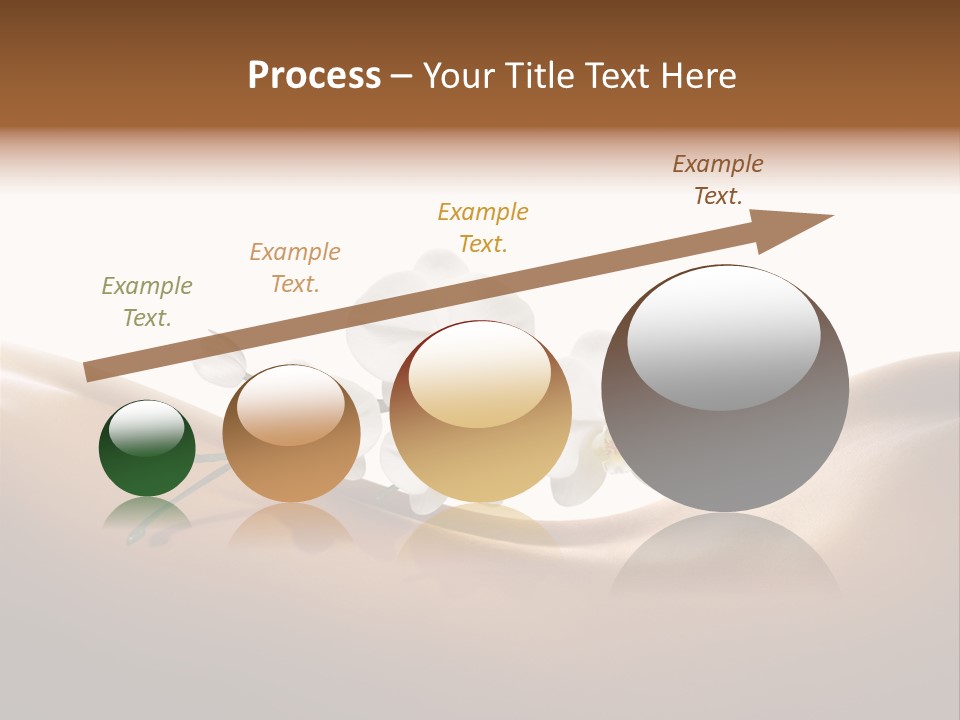 Process – Your Title Text Here

Example Text.

Example Text.

Example Text.

Example Text.